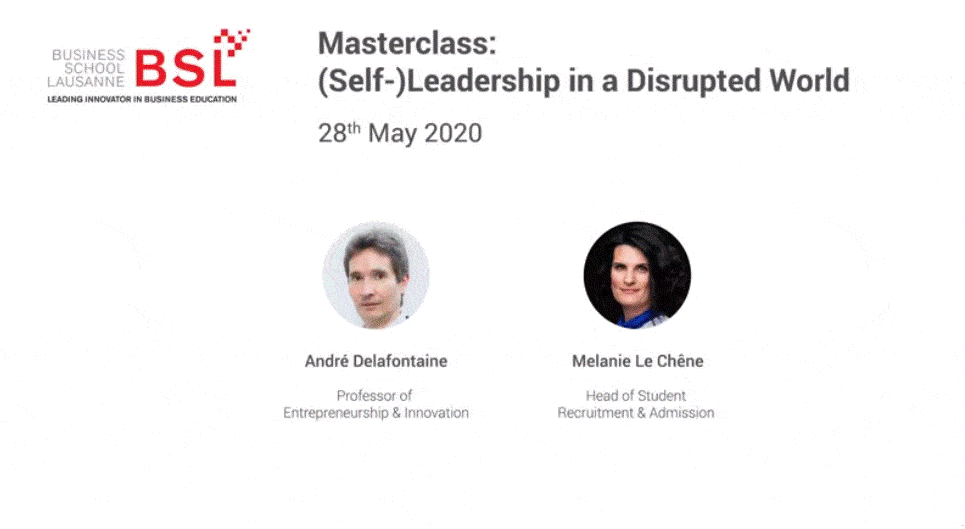 BUSINESS SCHOOL LAUSANNE BSL
LEADING INNOVATOR IN BUSINESS EDUCATION

Masterclass:
(Self-)Leadership in a Disrupted World

28$^{th}$ May 2020

André Delafontaine

Professor of
Entrepreneurship & Innovation

Melanie Le Chêne

Head of Student
Recruitment & Admission